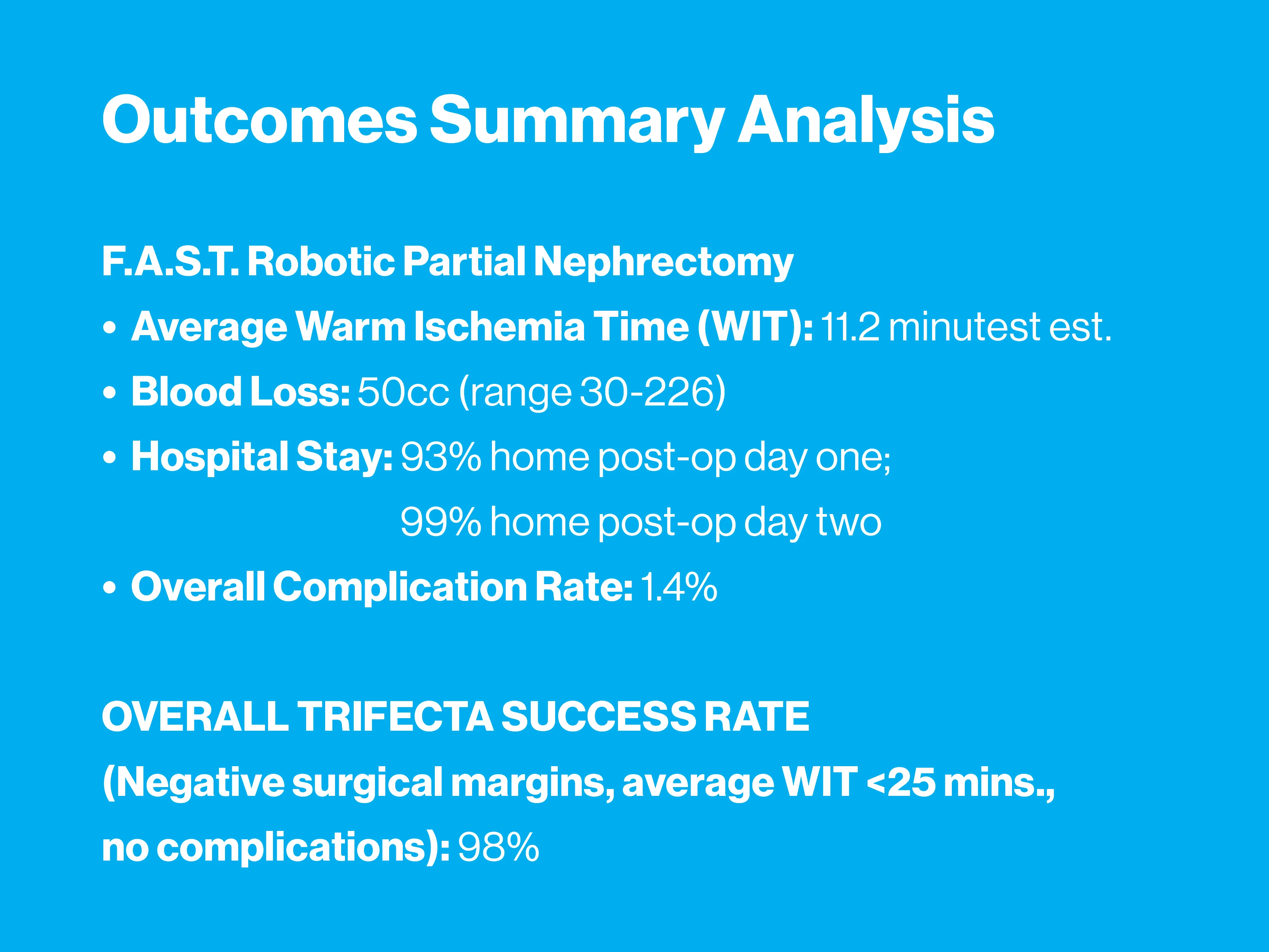 Outcomes Summary Analysis

F.A.S.T. Robotic Partial Nephrectomy

• Average Warm Ischemia Time (WIT): 11.2 minutest est.
• Blood Loss: 50cc (range 30-226)
• Hospital Stay: 93% home post-op day one; 99% home post-op day two
• Overall Complication Rate: 1.4%

OVERALL TRIFECTA SUCCESS RATE
(Negative surgical margins, average WIT <25 mins., no complications): 98%